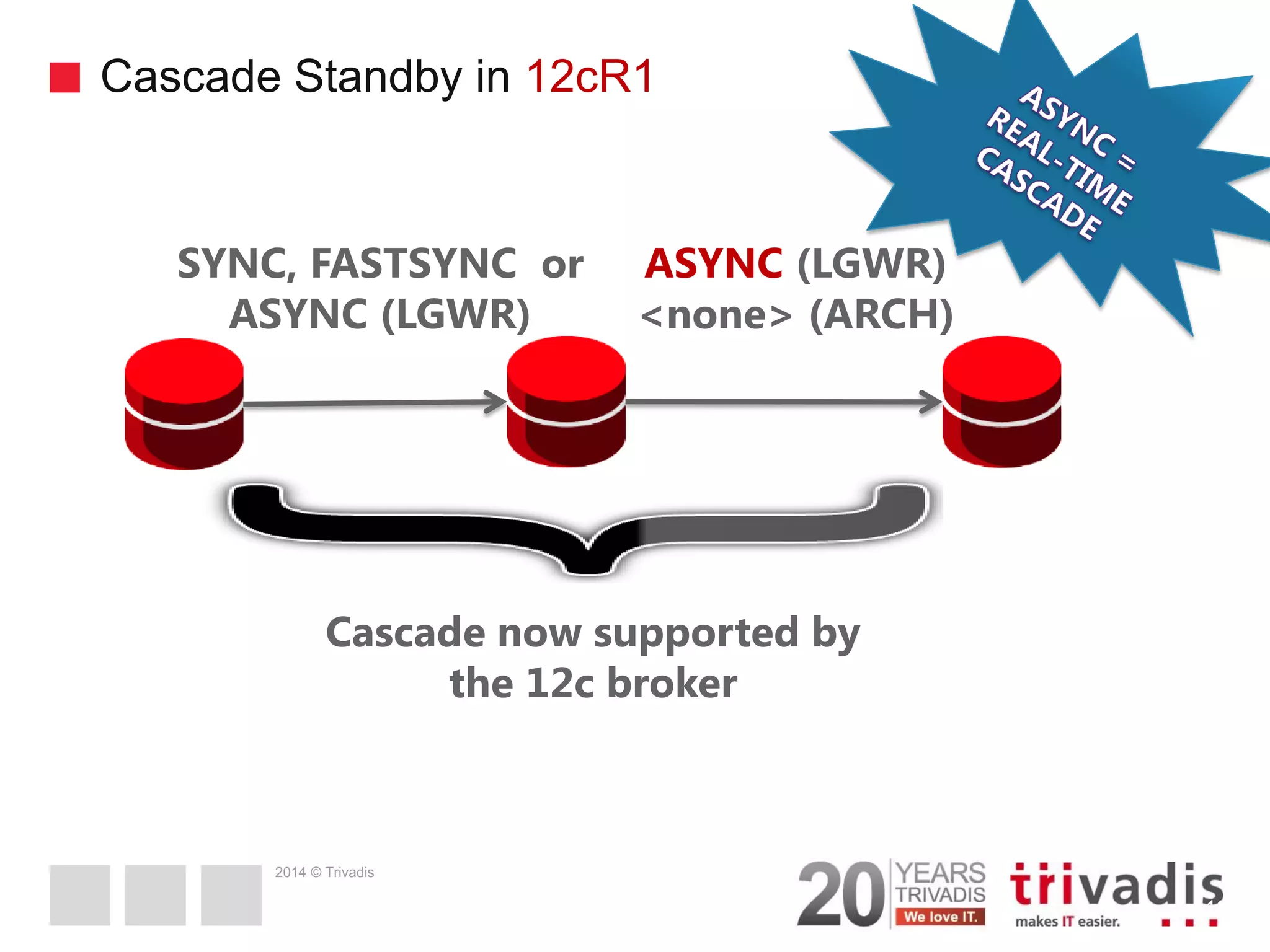 Cascade Standby in 12cR1

ASYNC = REAL-TIME CASCADE

SYNC, FASTSYNC or ASYNC (LGWR)

ASYNC (LGWR) <none> (ARCH)

Cascade now supported by the 12c broker

2014 © Trivadis

20 YEARS TRIVADIS We love IT.

trivadis makes IT easier.